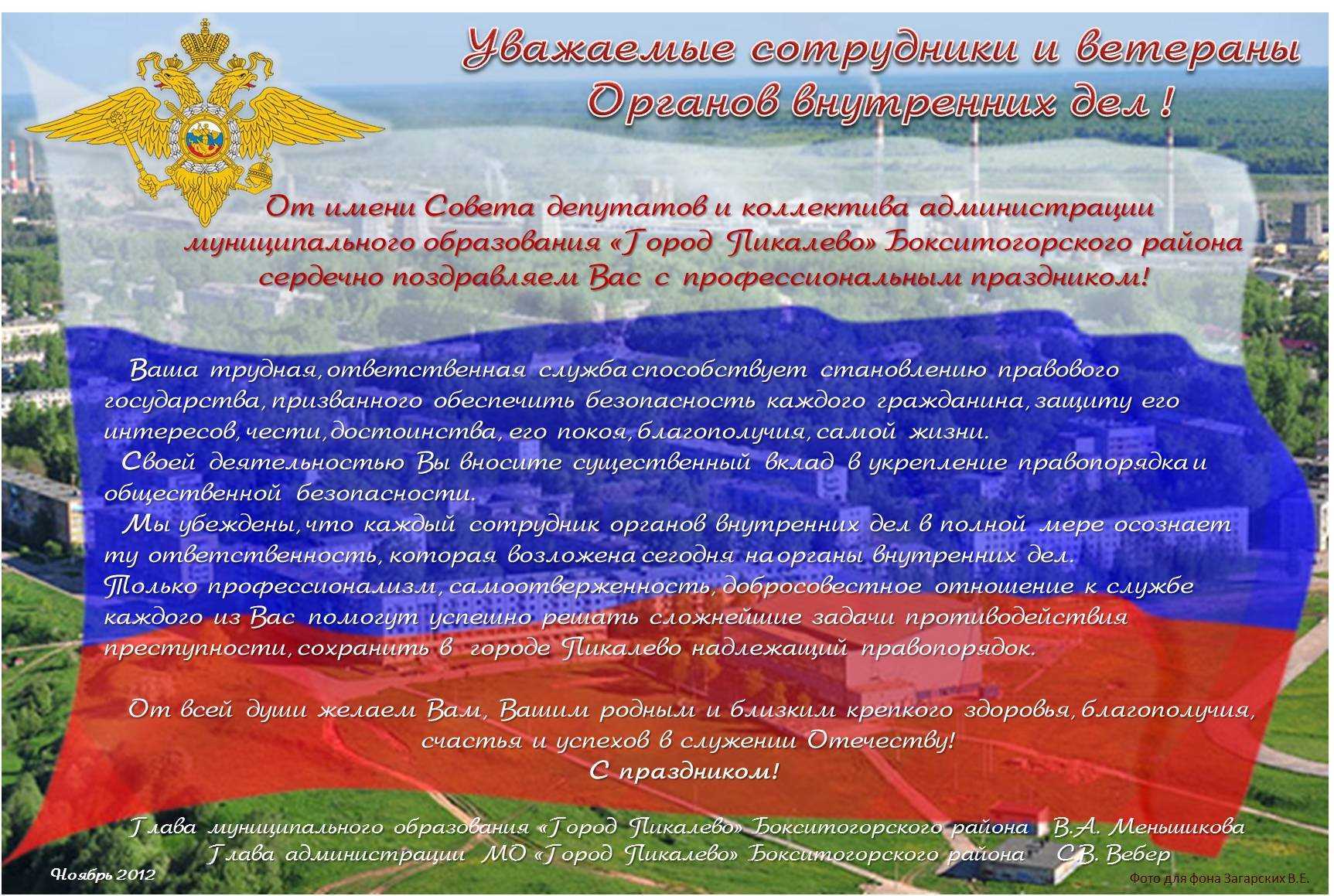 Уважаемые сотрудники и ветераны
Органов внутренних дел !

От имени Совета депутатов и коллектива администрации муниципального образования «Город Пикалево» Бокситогорского района сердечно поздравляем Вас с профессиональным праздником!

Ваша трудная, ответственная служба способствует становлению правового государства, призванного обеспечить безопасность каждого гражданина, защиту его интересов, чести, достоинства, его покоя, благополучия, самой жизни.
Своей деятельностью Вы вносите существенный вклад в укрепление правопорядка и общественной безопасности.
Мы убеждены, что каждый сотрудник органов внутренних дел в полной мере осознает ту ответственность, которая возложена сегодня на органы внутренних дел.
Только профессионализм, самоотверженность, добросовестное отношение к службе каждого из Вас помогут успешно решать сложнейшие задачи противодействия преступности, сохранить в городе Пикалево надлежащий правопорядок.

От всей души желаем Вам, Вашим родным и близким крепкого здоровья, благополучия, счастья и успехов в служении Отечеству!
С праздником!

Глава муниципального образования «Город Пикалево» Бокситогорского района В.А. Меньшикова
Глава администрации МО «Город Пикалево» Бокситогорского района С.В. Вебер

Ноябрь 2012

Фото для фона Загарских В.Е.